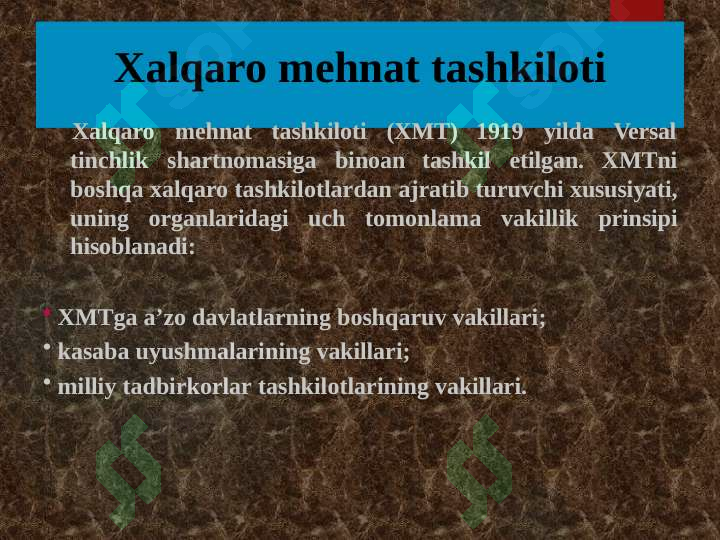 Xalqaro mehnat tashkiloti

Xalqaro mehnat tashkiloti (XMT) 1919 yilda Versal tinchlik shartnomasiga binoan tashkil etilgan. XMTni boshqa xalqaro tashkilotlardan ajratib turuvchi xususiyati, uning organlaridagi uch tomonlama vakillik prinsipi hisoblanadi:

• XMTga a’zo davlatlarning boshqaruv vakillari;
• kasaba uyushmalarining vakillari;
• milliy tadbirkorlar tashkilotlarining vakillari.